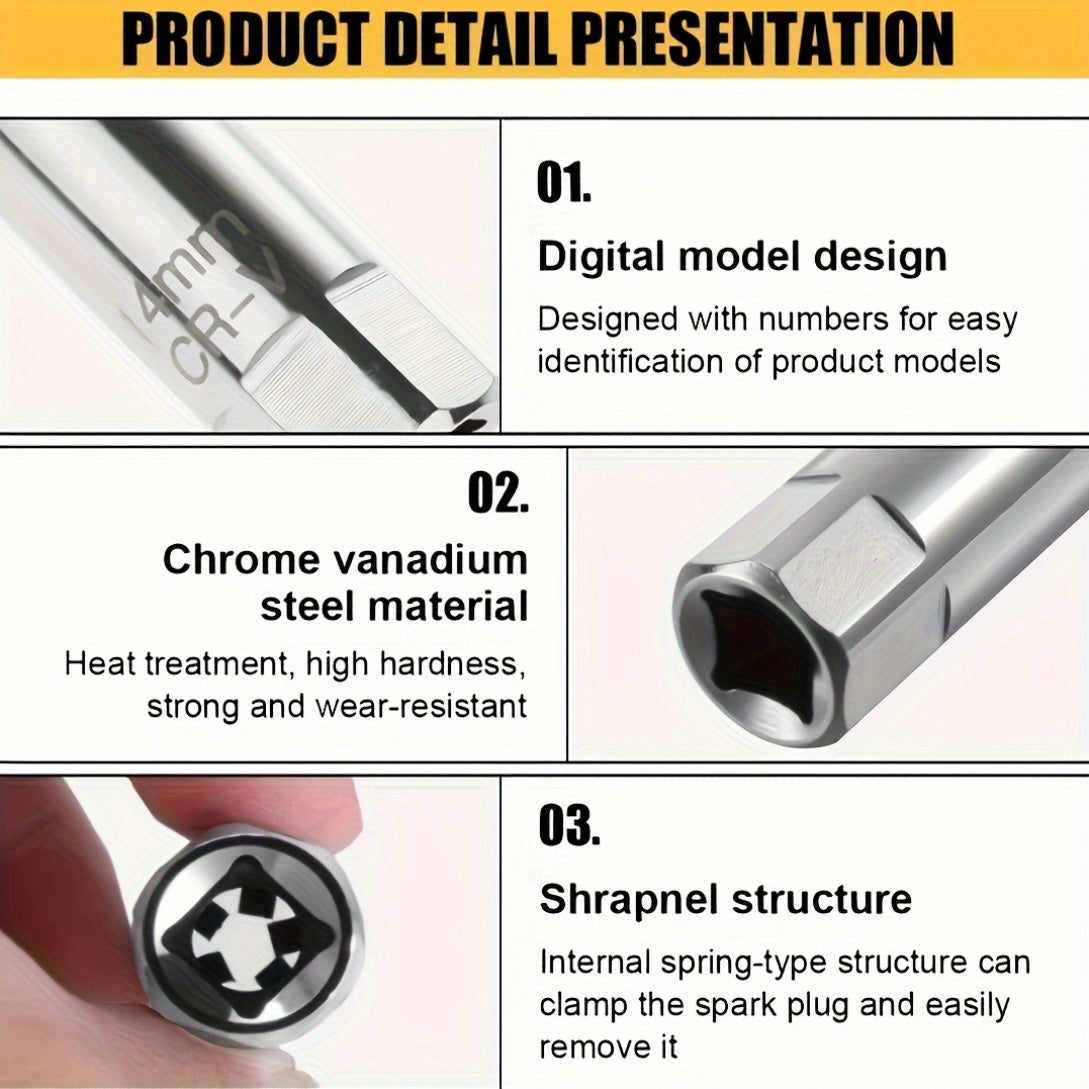 PRODUCT DETAIL PRESENTATION

14mm
CR-V

01.

Digital model design

Designed with numbers for easy identification of product models

02.

Chrome vanadium steel material

Heat treatment, high hardness, strong and wear-resistant

03.

Shrapnel structure

Internal spring-type structure can clamp the spark plug and easily remove it